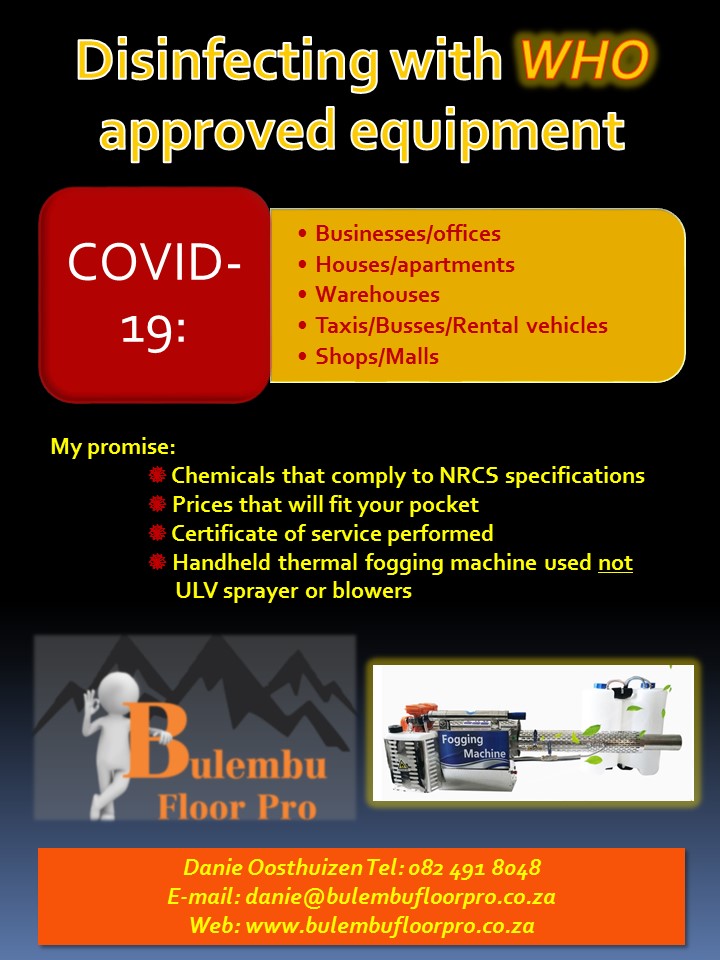 Disinfecting with WHO approved equipment

COVID-19:

• Businesses/offices
• Houses/apartments
• Warehouses
• Taxis/Busses/Rental vehicles
• Shops/Malls

My promise:
Chemicals that comply to NRCS specifications
Prices that will fit your pocket
Certificate of service performed
Handheld thermal fogging machine used not ULV sprayer or blowers

Bulembu Floor Pro

Fogging Machine

Danie Oosthuizen Tel: 082 491 8048
E-mail: danie@bulembufloorpro.co.za
Web: www.bulembufloorpro.co.za